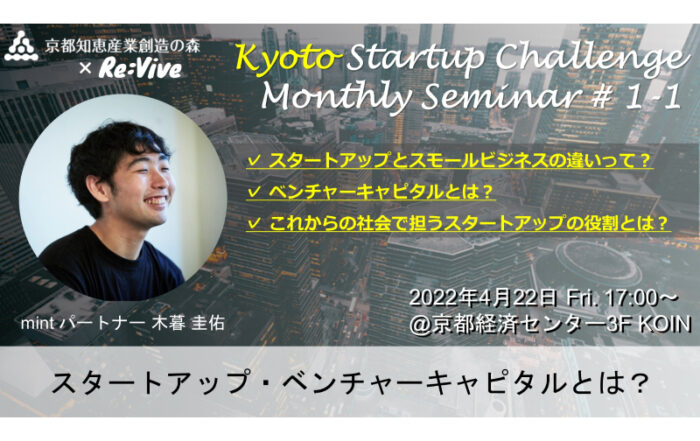 京都知恵産業創造の森
× Re:Vive

Kyoto Startup Challenge
Monthly Seminar # 1-1

✓ スタートアップとスモールビジネスの違いって？
✓ ベンチャーキャピタルとは？
✓ これからの社会で担うスタートアップの役割とは？

mint パートナー 木暮 圭佑

2022年4月22日 Fri. 17:00～
@京都経済センター3F KOIN

スタートアップ・ベンチャーキャピタルとは？